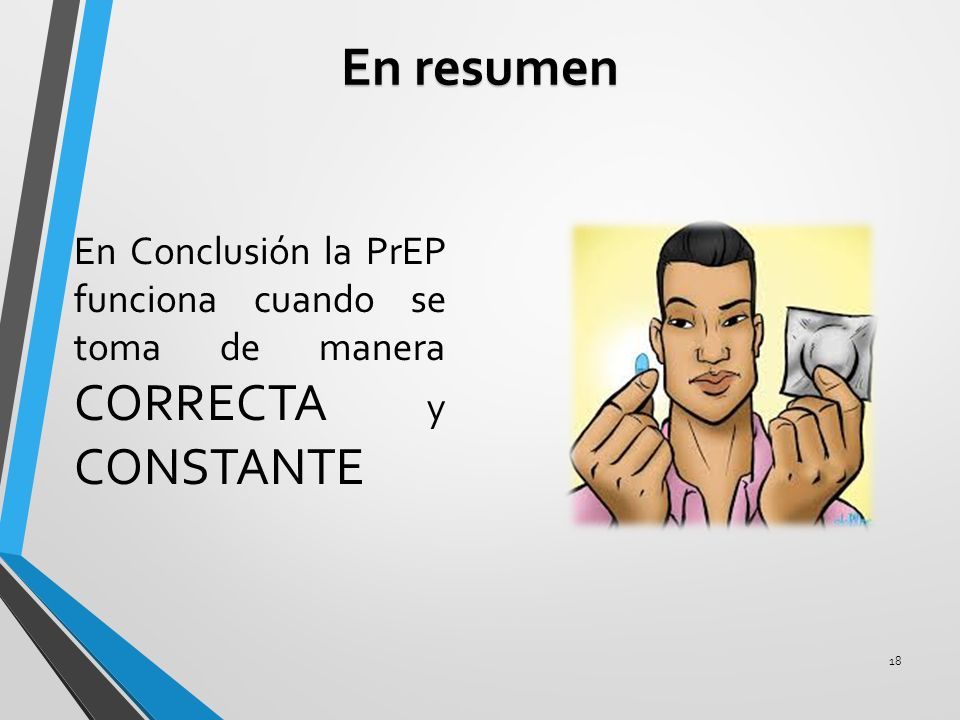 En resumen

En Conclusión la PrEP funciona cuando se toma de manera CORRECTA y CONSTANTE

18